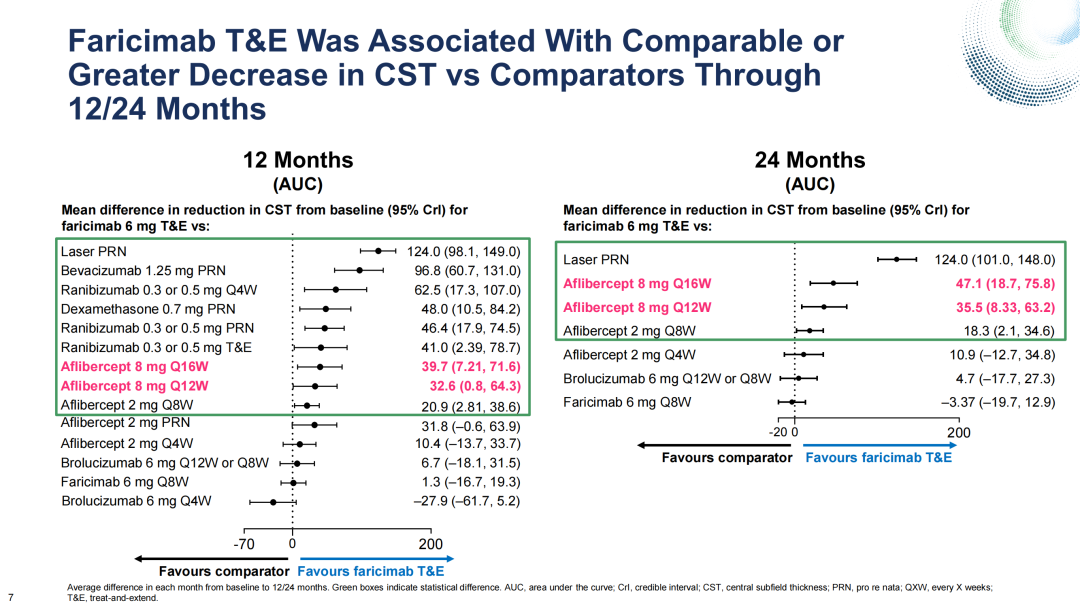 Faricimab T&E Was Associated With Comparable or Greater Decrease in CST vs Comparators Through 12/24 Months

12 Months
(AUC)

Mean difference in reduction in CST from baseline (95% CrI) for faricimab 6 mg T&E vs:

Laser PRN 124.0 (98.1, 149.0)
Bevacizumab 1.25 mg PRN 96.8 (60.7, 131.0)
Ranibizumab 0.3 or 0.5 mg Q4W 62.5 (17.3, 107.0)
Dexamethasone 0.7 mg PRN 48.0 (10.5, 84.2)
Ranibizumab 0.3 or 0.5 mg PRN 46.4 (17.9, 74.5)
Ranibizumab 0.3 or 0.5 mg T&E 41.0 (2.39, 78.7)
Aflibercept 8 mg Q16W 39.7 (7.21, 71.6)
Aflibercept 8 mg Q12W 32.6 (0.8, 64.3)
Aflibercept 2 mg Q8W 20.9 (2.81, 38.6)
Aflibercept 2 mg PRN 31.8 (–0.6, 63.9)
Aflibercept 2 mg Q4W 10.4 (–13.7, 33.7)
Brolucizumab 6 mg Q12W or Q8W 6.7 (–18.1, 31.5)
Faricimab 6 mg Q8W 1.3 (–16.7, 19.3)
Brolucizumab 6 mg Q4W –27.9 (–61.7, 5.2)

-70 0 200
Favours comparator Favours faricimab T&E

24 Months
(AUC)

Mean difference in reduction in CST from baseline (95% CrI) for faricimab 6 mg T&E vs:

Laser PRN 124.0 (101.0, 148.0)
Aflibercept 8 mg Q16W 47.1 (18.7, 75.8)
Aflibercept 8 mg Q12W 35.5 (8.33, 63.2)
Aflibercept 2 mg Q8W 18.3 (2.1, 34.6)
Aflibercept 2 mg Q4W 10.9 (–12.7, 34.8)
Brolucizumab 6 mg Q12W or Q8W 4.7 (–17.7, 27.3)
Faricimab 6 mg Q8W –3.37 (–19.7, 12.9)

-20 0 200
Favours comparator Favours faricimab T&E

7

Average difference in each month from baseline to 12/24 months. Green boxes indicate statistical difference. AUC, area under the curve; CrI, credible interval; CST, central subfield thickness; PRN, pro re nata; QXW, every X weeks; T&E, treat-and-extend.